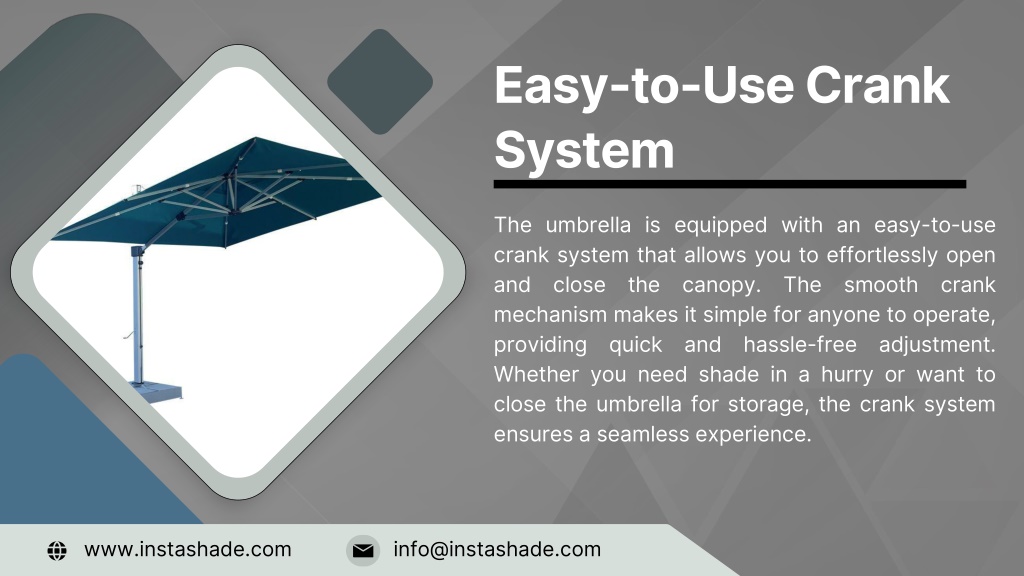 Easy-to-Use Crank System

The umbrella is equipped with an easy-to-use crank system that allows you to effortlessly open and close the canopy. The smooth crank mechanism makes it simple for anyone to operate, providing quick and hassle-free adjustment. Whether you need shade in a hurry or want to close the umbrella for storage, the crank system ensures a seamless experience.

www.instashade.com

info@instashade.com